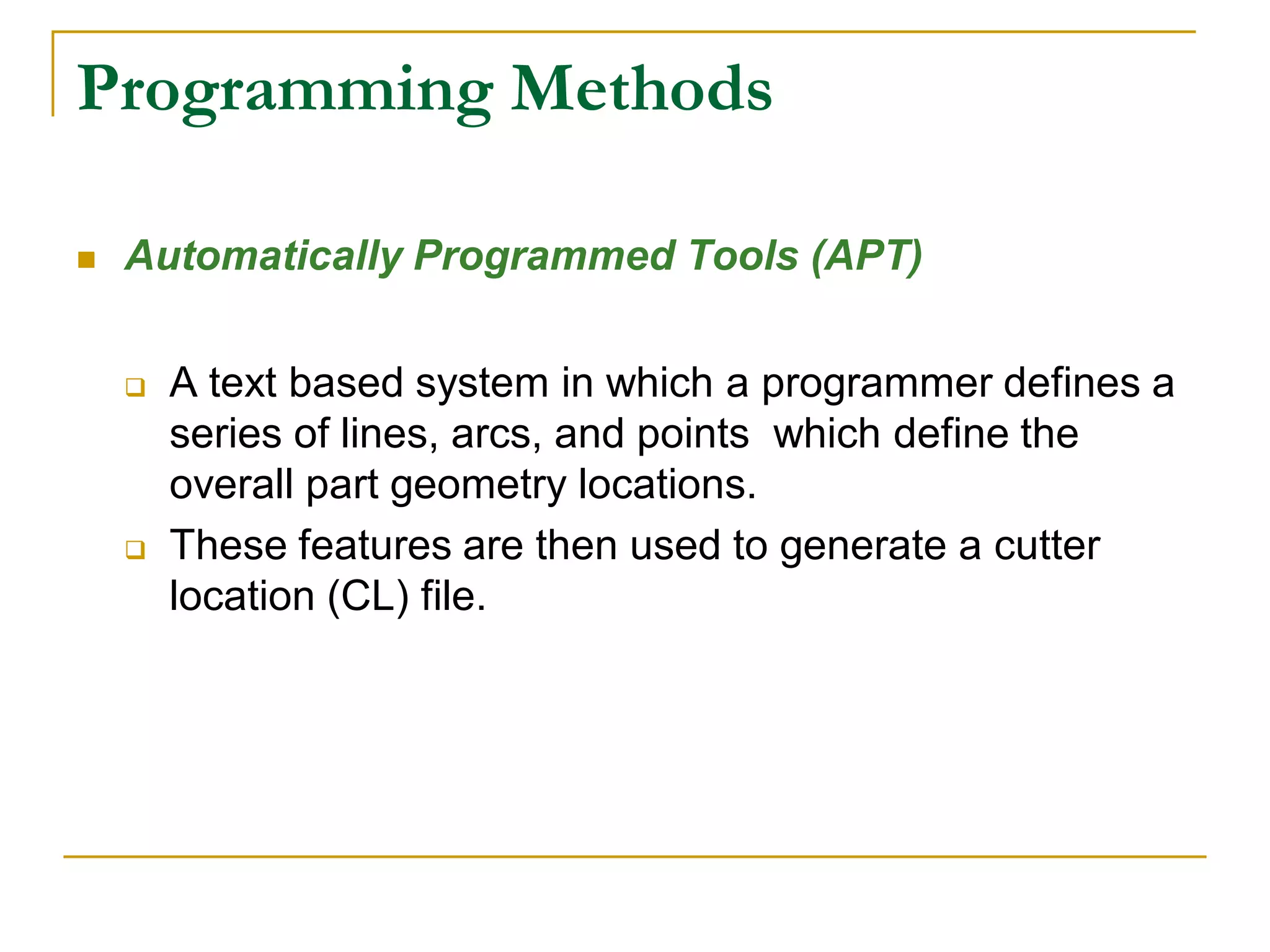 Programming Methods

Automatically Programmed Tools (APT)

A text based system in which a programmer defines a series of lines, arcs, and points which define the overall part geometry locations.

These features are then used to generate a cutter location (CL) file.